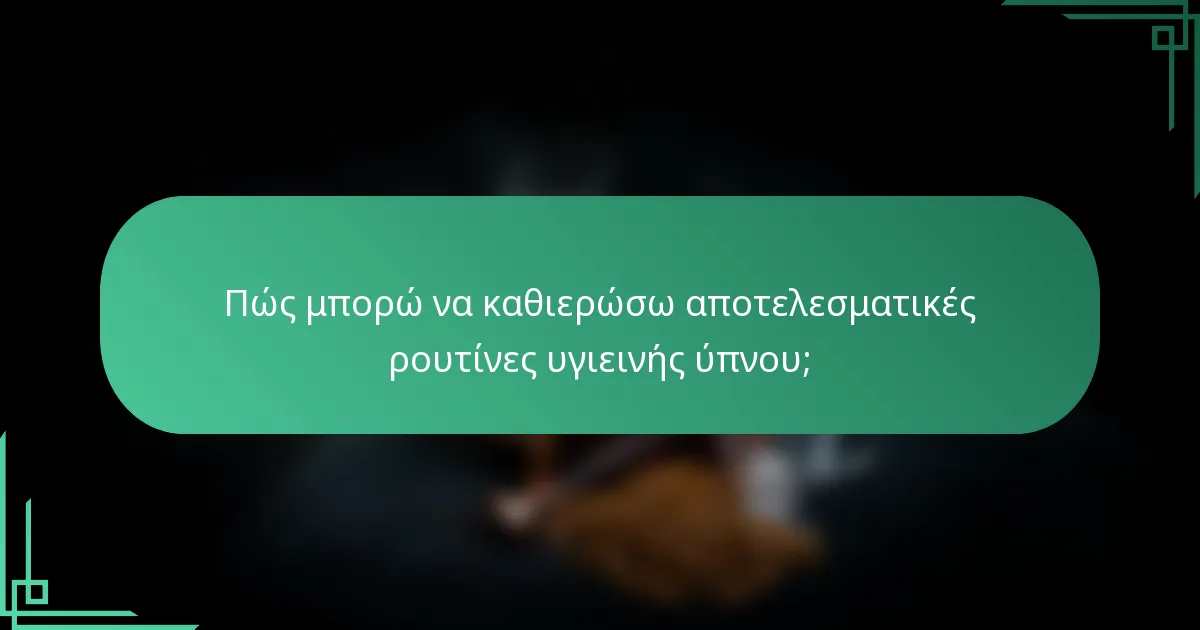 Πώς μπορώ να καθιερώσω αποτελεσματικές ρουτίνες υγιεινής ύπνου;